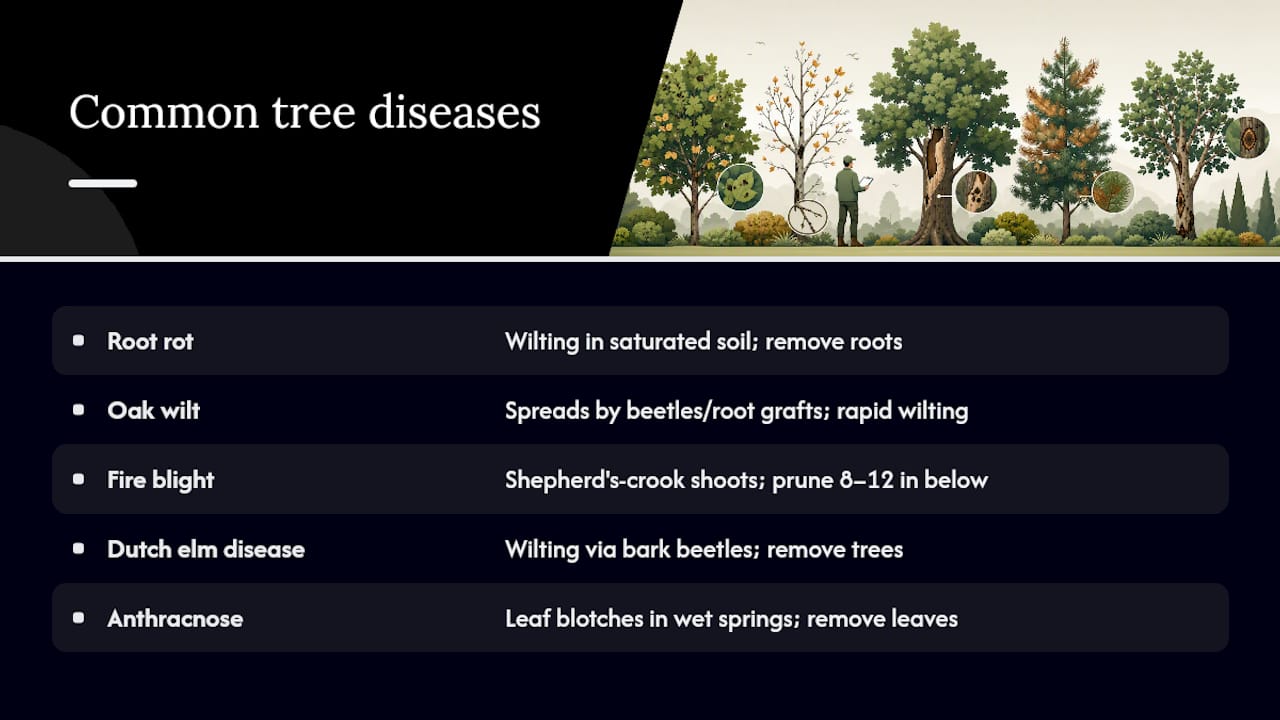 Common tree diseases

| | |
|---|---|
| Root rot | Wilting in saturated soil; remove roots |
| Oak wilt | Spreads by beetles/root grafts; rapid wilting |
| Fire blight | Shepherd's-crook shoots; prune 8–12 in below |
| Dutch elm disease | Wilting via bark beetles; remove trees |
| Anthracnose | Leaf blotches in wet springs; remove leaves |